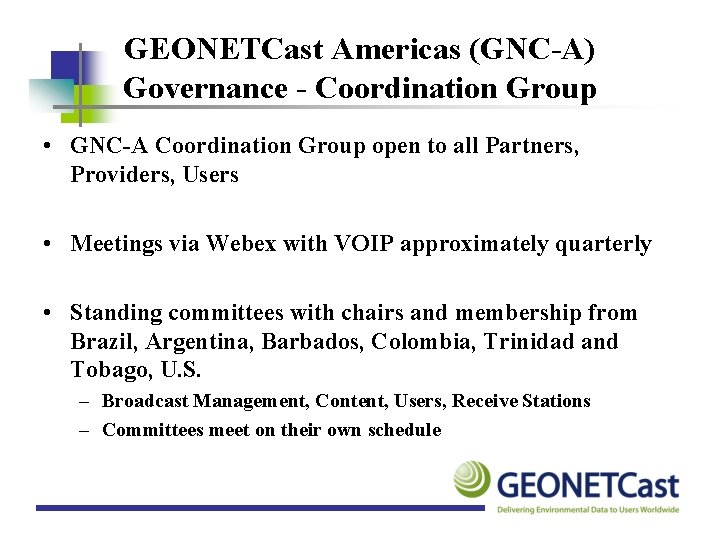 GEONETCast Americas (GNC-A) Governance - Coordination Group

• GNC-A Coordination Group open to all Partners, Providers, Users

• Meetings via Webex with VOIP approximately quarterly

• Standing committees with chairs and membership from Brazil, Argentina, Barbados, Colombia, Trinidad and Tobago, U.S.
– Broadcast Management, Content, Users, Receive Stations
– Committees meet on their own schedule

GEONETCast
Delivering Environmental Data to Users Worldwide